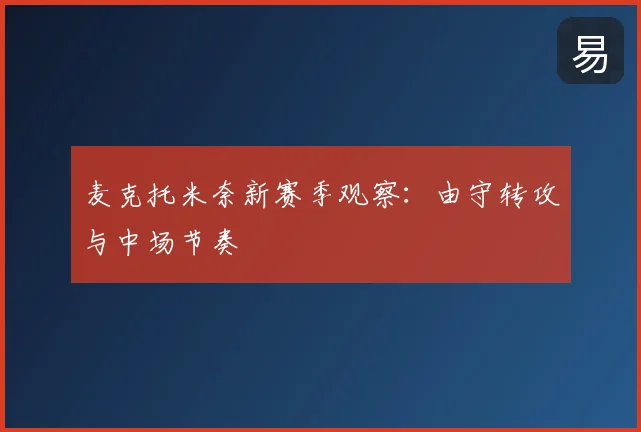 易

麦克托米奈新赛季观察：由守转攻与中场节奏